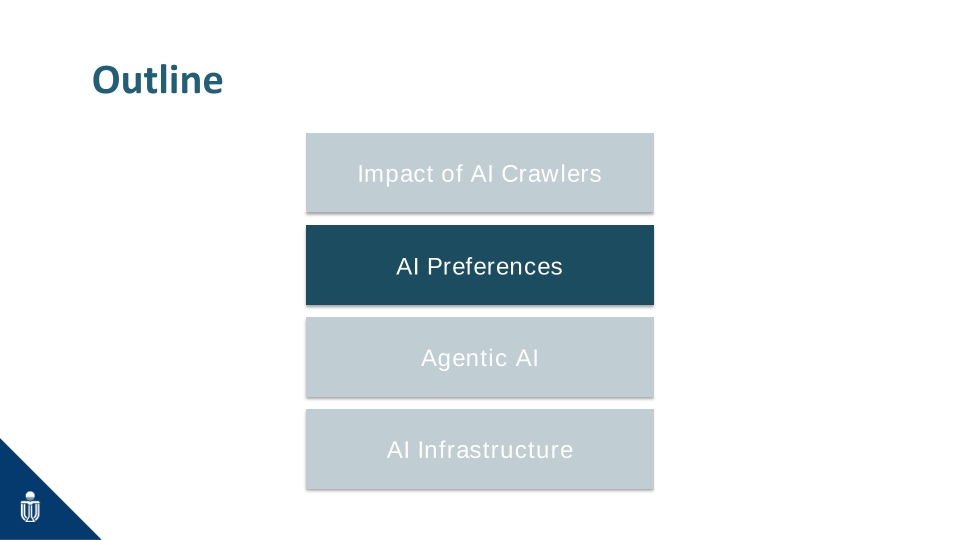 Outline

Impact of AI Crawlers

AI Preferences

Agentic AI

AI Infrastructure